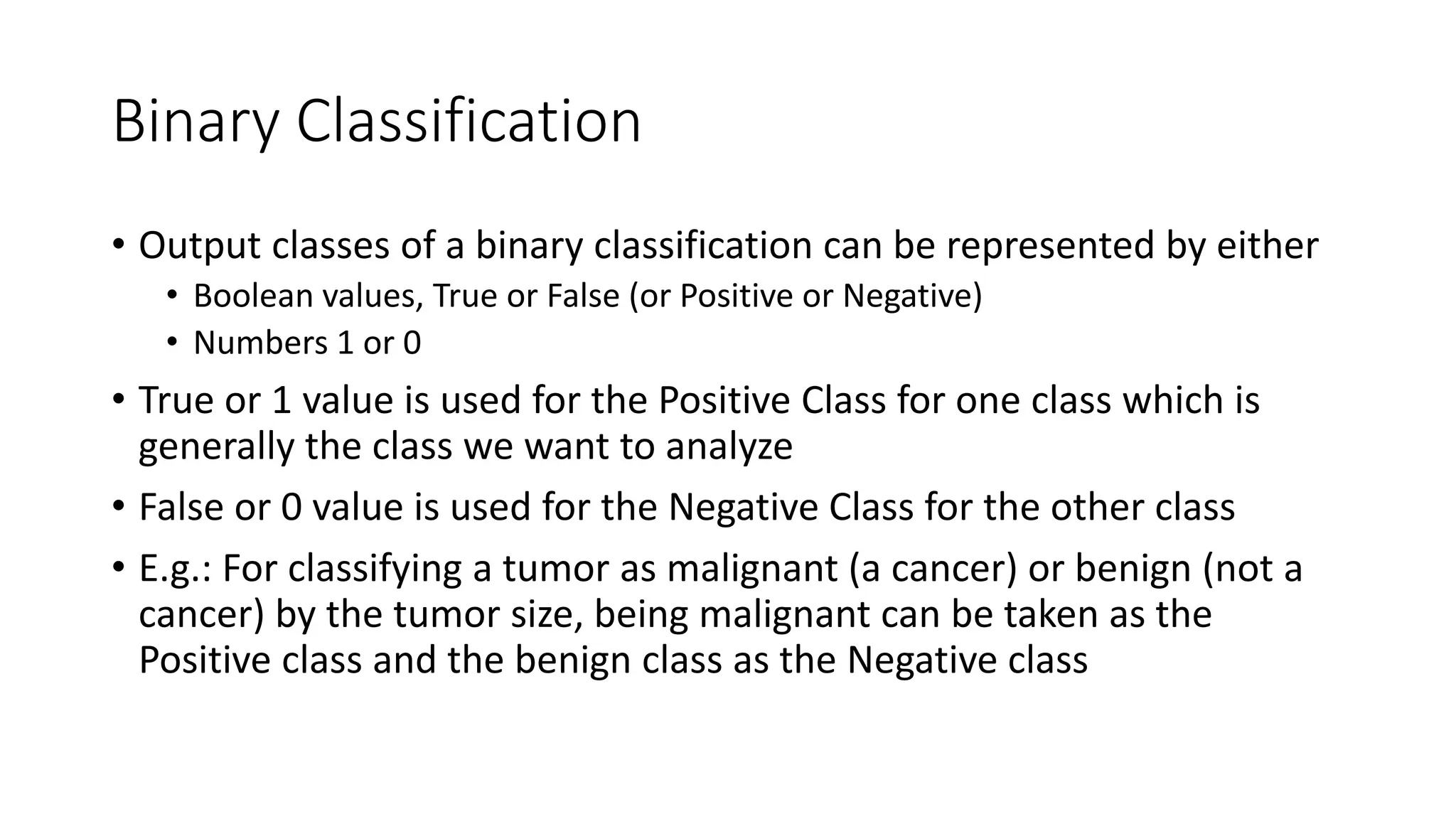 Binary Classification

• Output classes of a binary classification can be represented by either
  • Boolean values, True or False (or Positive or Negative)
  • Numbers 1 or 0
• True or 1 value is used for the Positive Class for one class which is generally the class we want to analyze
• False or 0 value is used for the Negative Class for the other class
• E.g.: For classifying a tumor as malignant (a cancer) or benign (not a cancer) by the tumor size, being malignant can be taken as the Positive class and the benign class as the Negative class